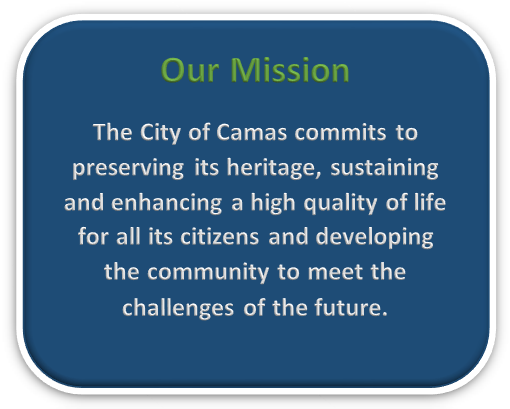 Our Mission

The City of Camas commits to preserving its heritage, sustaining and enhancing a high quality of life for all its citizens and developing the community to meet the challenges of the future.